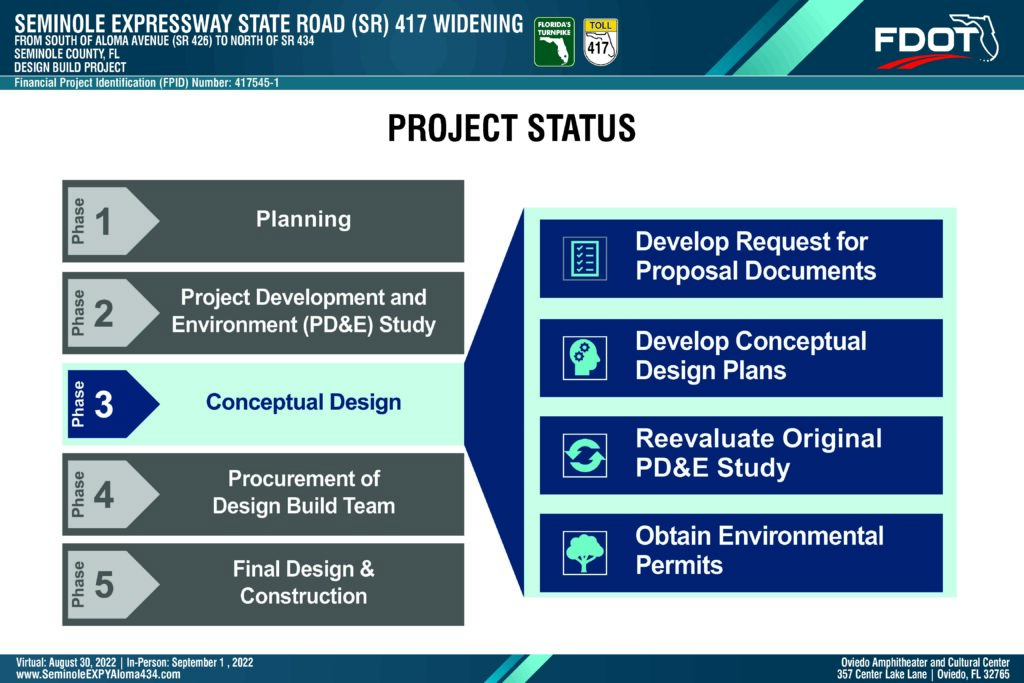 SEMINOLE EXPRESSWAY STATE ROAD (SR) 417 WIDENING
FROM SOUTH OF ALOMA AVENUE (SR 426) TO NORTH OF SR 434
SEMINOLE COUNTY, FL
DESIGN BUILD PROJECT
Financial Project Identification (FPID) Number: 417545-1

FLORIDA'S TURNPIKE
TOLL 417

FDOT

PROJECT STATUS

Phase 1 Planning

Phase 2 Project Development and Environment (PD&E) Study

Phase 3 Conceptual Design

Phase 4 Procurement of Design Build Team

Phase 5 Final Design & Construction

Develop Request for Proposal Documents

Develop Conceptual Design Plans

Reevaluate Original PD&E Study

Obtain Environmental Permits

Virtual: August 30, 2022 | In-Person: September 1 , 2022
www.SeminoleEXPYAloma434.com

Oviedo Amphitheater and Cultural Center
357 Center Lake Lane | Oviedo, FL 32765